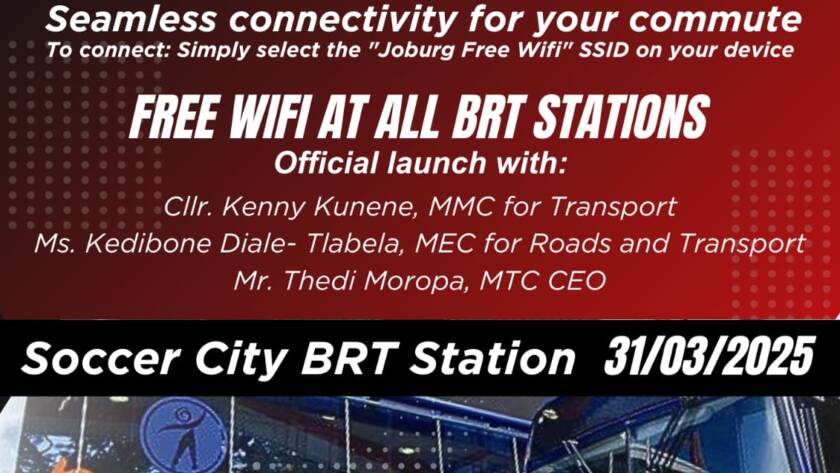 Seamless connectivity for your commute
To connect: Simply select the "Joburg Free Wifi" SSID on your device

FREE WIFI AT ALL BRT STATIONS
Official launch with:
Cllr. Kenny Kunene, MMC for Transport
Ms. Kedibone Diale- Tlabela, MEC for Roads and Transport
Mr. Thedi Moropa, MTC CEO

Soccer City BRT Station 31/03/2025